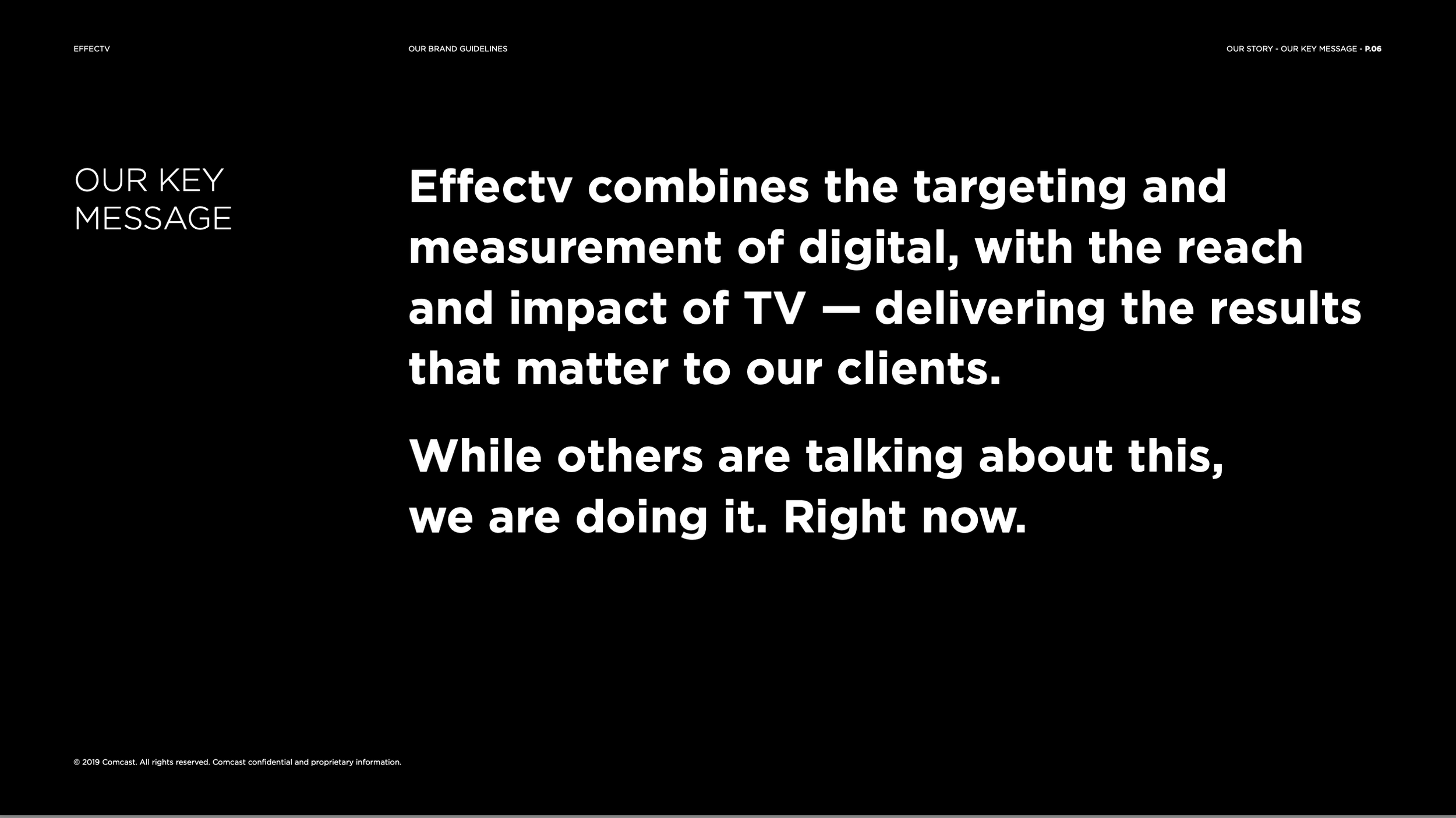 EFFECTV

OUR BRAND GUIDELINES

OUR STORY - OUR KEY MESSAGE - P.06

OUR KEY
MESSAGE

Effectv combines the targeting and measurement of digital, with the reach and impact of TV — delivering the results that matter to our clients.

While others are talking about this, we are doing it. Right now.

© 2019 Comcast. All rights reserved. Comcast confidential and proprietary information.